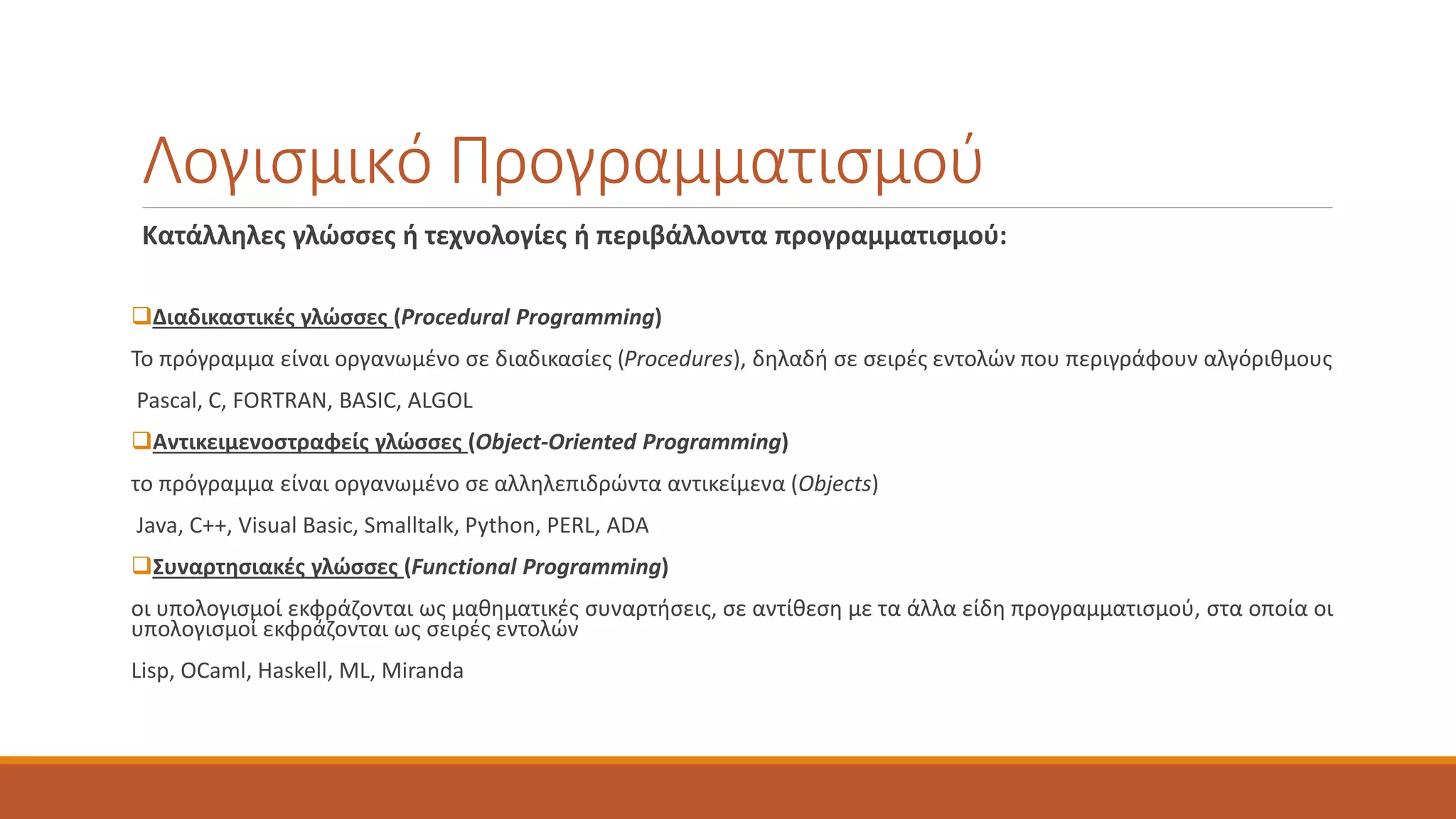 Λογισμικό Προγραμματισμού

Κατάλληλες γλώσσες ή τεχνολογίες ή περιβάλλοντα προγραμματισμού:

❑Διαδικαστικές γλώσσες (Procedural Programming)

Το πρόγραμμα είναι οργανωμένο σε διαδικασίες (Procedures), δηλαδή σε σειρές εντολών που περιγράφουν αλγόριθμους

Pascal, C, FORTRAN, BASIC, ALGOL

❑Αντικειμενοστραφείς γλώσσες (Object-Oriented Programming)

το πρόγραμμα είναι οργανωμένο σε αλληλεπιδρώντα αντικείμενα (Objects)

Java, C++, Visual Basic, Smalltalk, Python, PERL, ADA

❑Συναρτησιακές γλώσσες (Functional Programming)

οι υπολογισμοί εκφράζονται ως μαθηματικές συναρτήσεις, σε αντίθεση με τα άλλα είδη προγραμματισμού, στα οποία οι υπολογισμοί εκφράζονται ως σειρές εντολών

Lisp, OCaml, Haskell, ML, Miranda